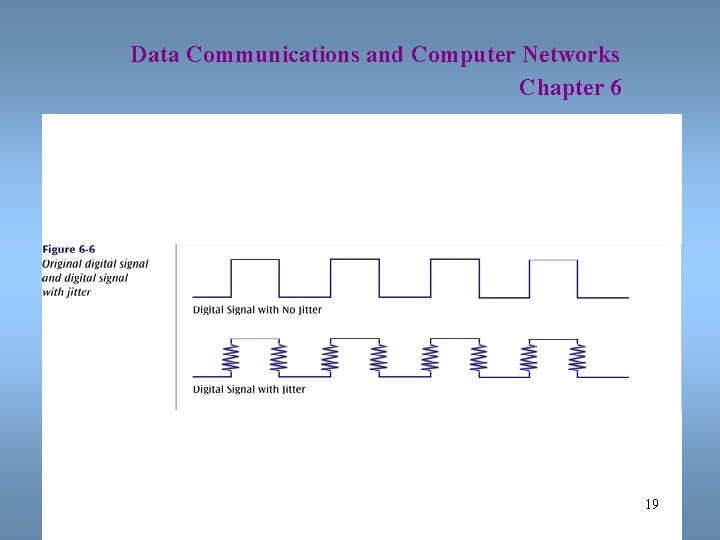 Data Communications and Computer Networks
Chapter 6

Figure 6-6
Original digital signal and digital signal with jitter

Digital Signal with No Jitter

Digital Signal with Jitter

19